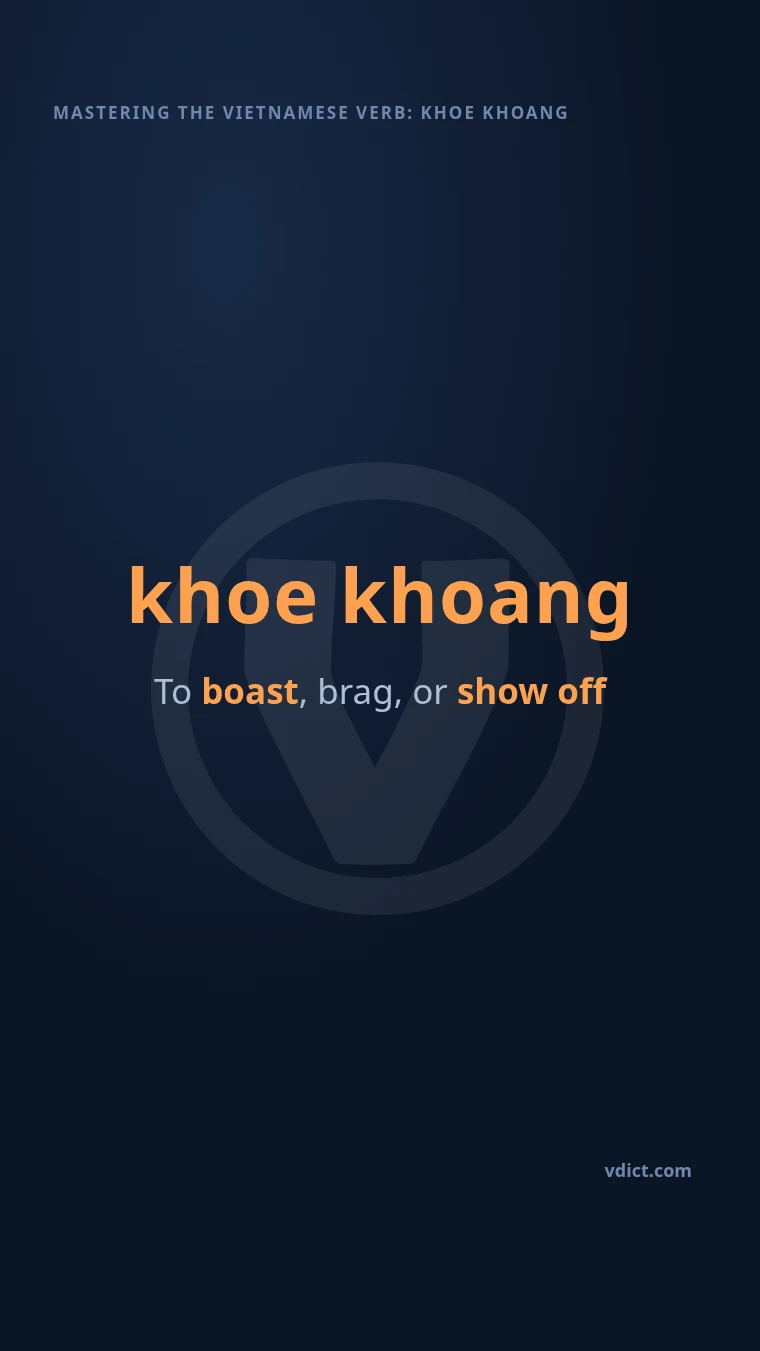 MASTERING THE VIETNAMESE VERB: KHOE KHOANG

khoe khoang

To boast, brag, or show off

vdict.com